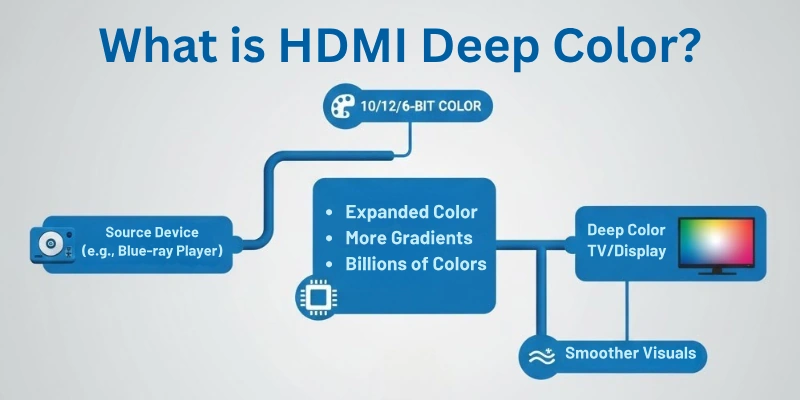 What is HDMI Deep Color?

10/12/6-BIT COLOR

Source Device
(e.g., Blue-ray Player)

• Expanded Color
• More Gradients
• Billions of Colors

Deep Color
TV/Display

Smoother Visuals